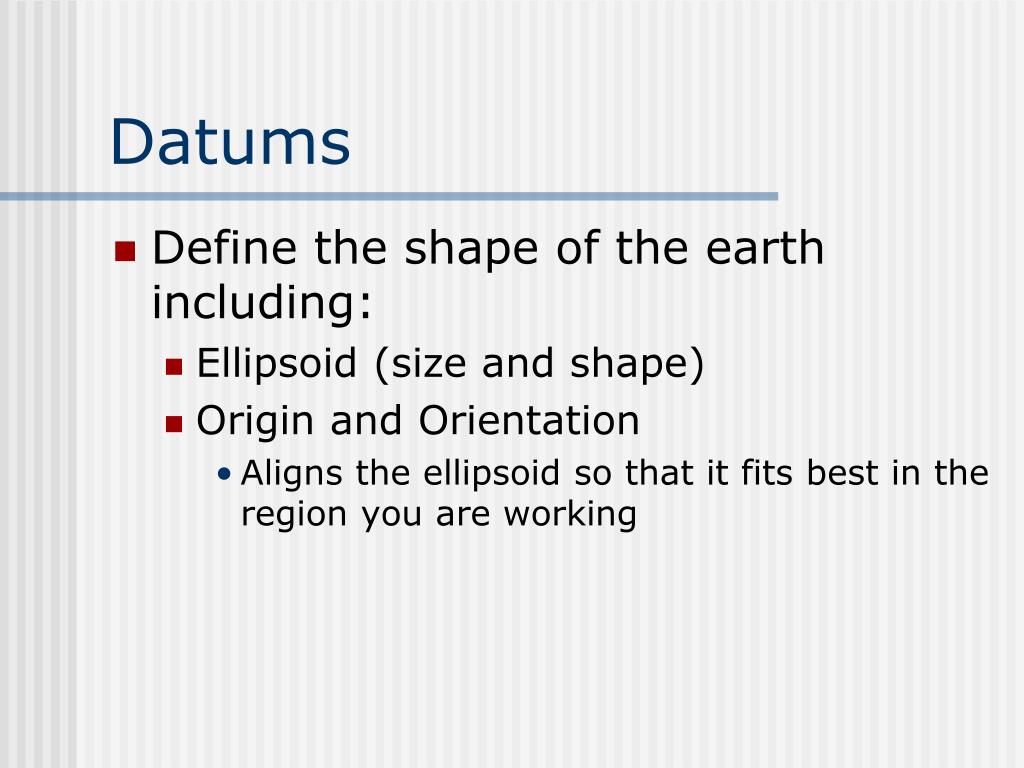 Datums

- Define the shape of the earth including:
  - Ellipsoid (size and shape)
  - Origin and Orientation
    - Aligns the ellipsoid so that it fits best in the region you are working